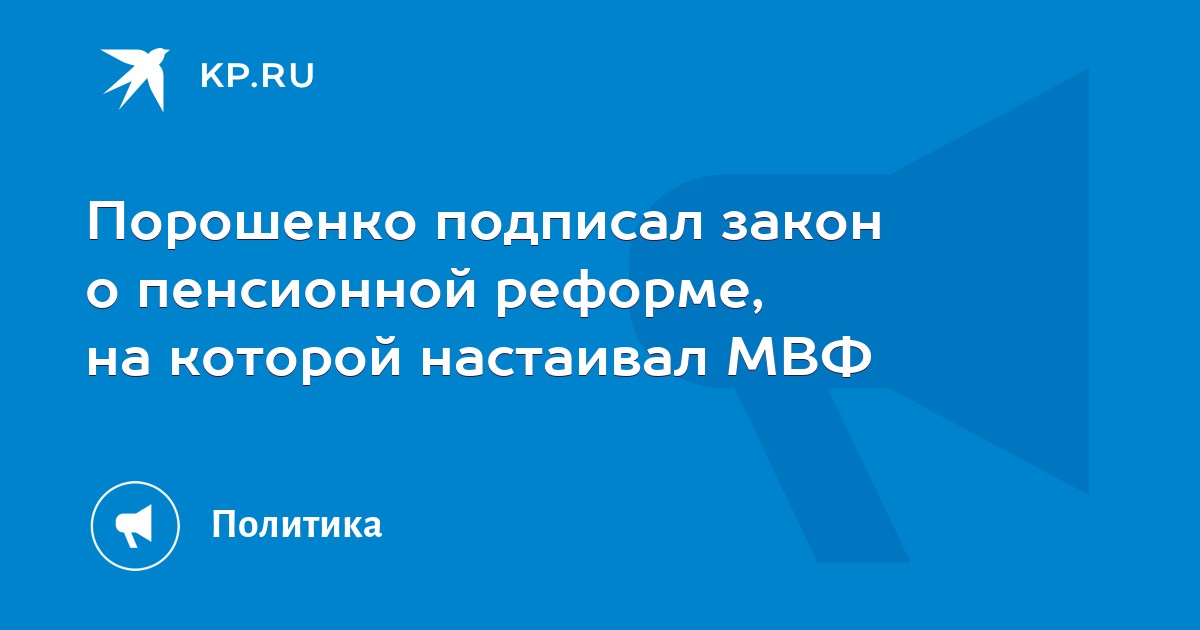 KP.RU

Порошенко подписал закон о пенсионной реформе, на которой настаивал МВФ

Политика